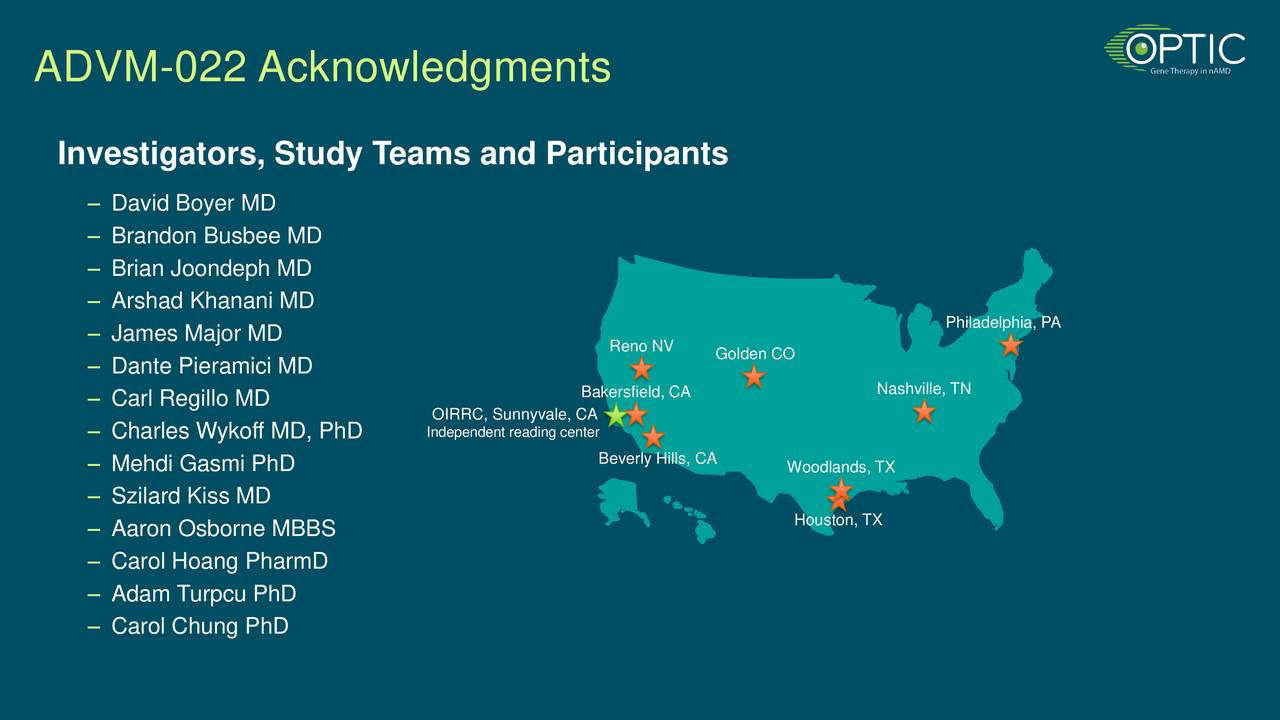 ADVM-022 Acknowledgments

OPTIC
Gene Therapy in nAMD

Investigators, Study Teams and Participants

– David Boyer MD
– Brandon Busbee MD
– Brian Joondeph MD
– Arshad Khanani MD
– James Major MD
– Dante Pieramici MD
– Carl Regillo MD
– Charles Wykoff MD, PhD
– Mehdi Gasmi PhD
– Szilard Kiss MD
– Aaron Osborne MBBS
– Carol Hoang PharmD
– Adam Turpcu PhD
– Carol Chung PhD

Philadelphia, PA
Reno NV
Golden CO
Bakersfield, CA
Nashville, TN
OIRRC, Sunnyvale, CA
Independent reading center
Beverly Hills, CA
Woodlands, TX
Houston, TX